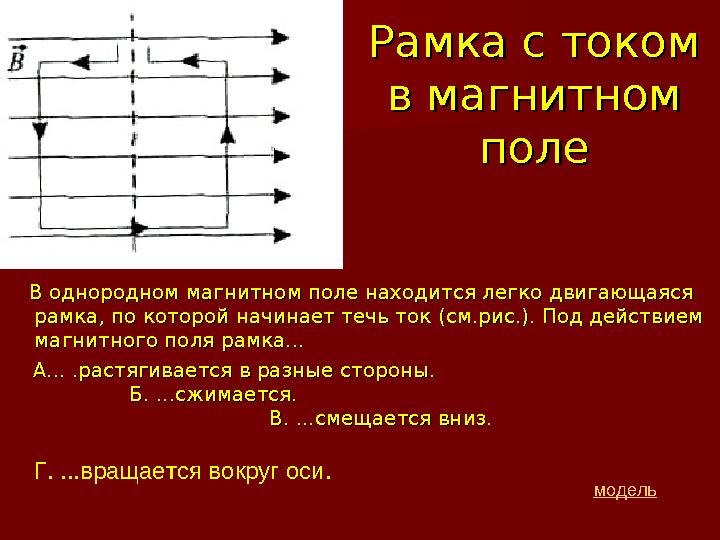 $\vec{B}$

Рамка с током в магнитном поле

В однородном магнитном поле находится легко двигающаяся рамка, по которой начинает течь ток (см.рис.). Под действием магнитного поля рамка...

А... .растягивается в разные стороны.
Б. ...сжимается.
В. ...смещается вниз.

Г. ...вращается вокруг оси.

модель